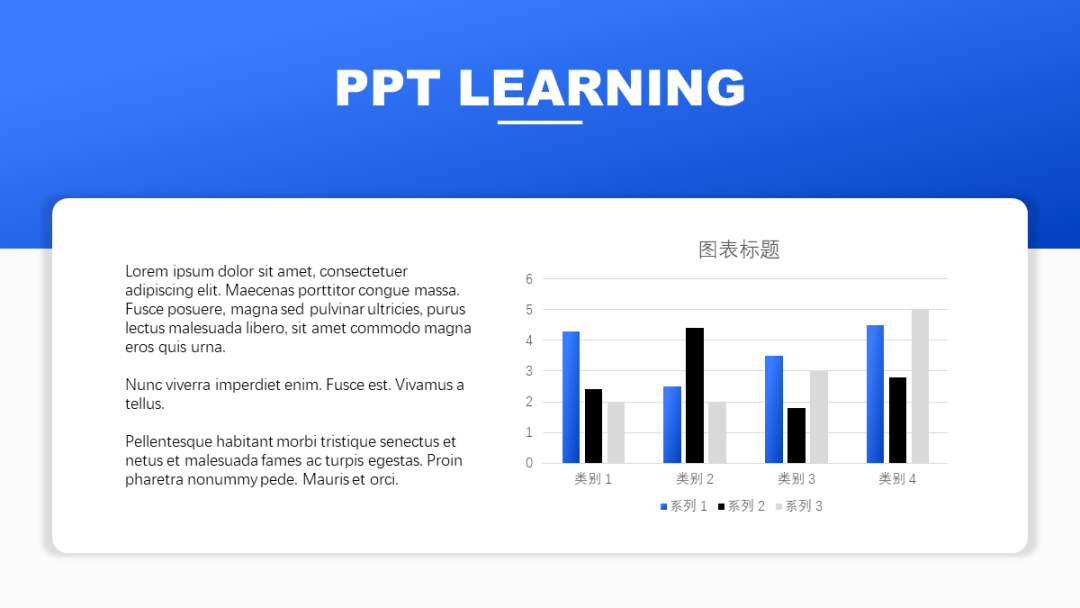 PPT LEARNING

Lorem ipsum dolor sit amet, consectetuer adipiscing elit. Maecenas porttitor congue massa. Fusce posuere, magna sed pulvinar ultricies, purus lectus malesuada libero, sit amet commodo magna eros quis urna.

Nunc viverra imperdiet enim. Fusce est. Vivamus a tellus.

Pellentesque habitant morbi tristique senectus et netus et malesuada fames ac turpis egestas. Proin pharetra nonummy pede. Mauris et orci.

图表标题

6
5
4
3
2
1
0

类别 1 类别 2 类别 3 类别 4

系列 1 系列 2 系列 3